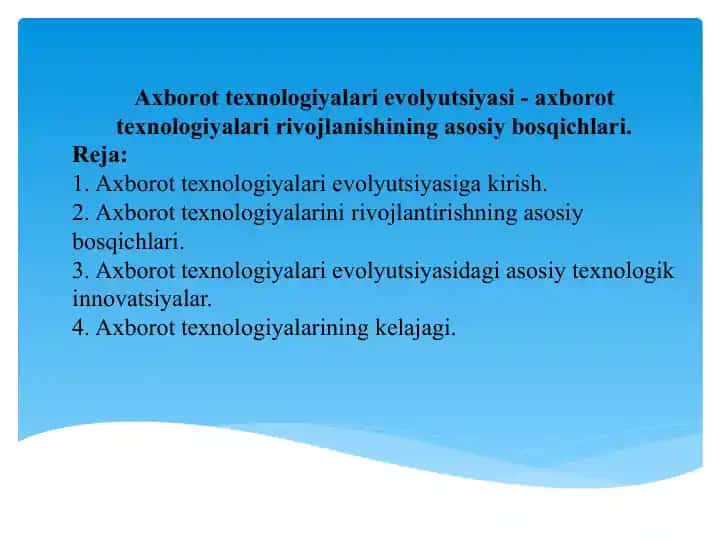 Axborot texnologiyalari evolyutsiyasi - axborot texnologiyalari rivojlanishining asosiy bosqichlari.

Reja:
1. Axborot texnologiyalari evolyutsiyasiga kirish.
2. Axborot texnologiyalarini rivojlantirishning asosiy bosqichlari.
3. Axborot texnologiyalari evolyutsiyasidagi asosiy texnologik innovatsiyalar.
4. Axborot texnologiyalarining kelajagi.